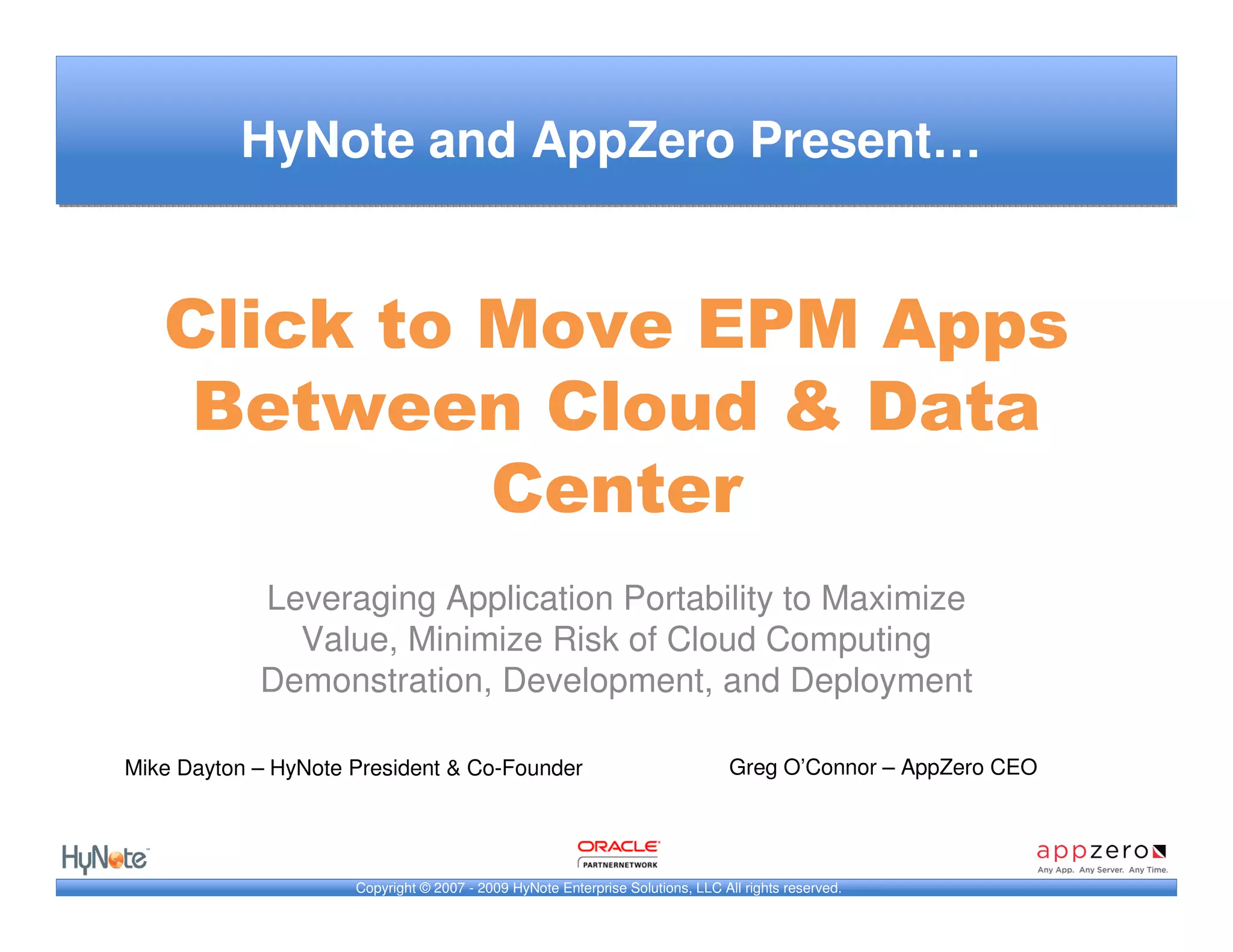 HyNote and AppZero Present…

Click to Move EPM Apps Between Cloud & Data Center

Leveraging Application Portability to Maximize Value, Minimize Risk of Cloud Computing Demonstration, Development, and Deployment

Mike Dayton – HyNote President & Co-Founder

Greg O'Connor – AppZero CEO

HyNote™

ORACLE PARTNERNETWORK

appzero
Any App. Any Server. Any Time.

Copyright © 2007 - 2009 HyNote Enterprise Solutions, LLC All rights reserved.